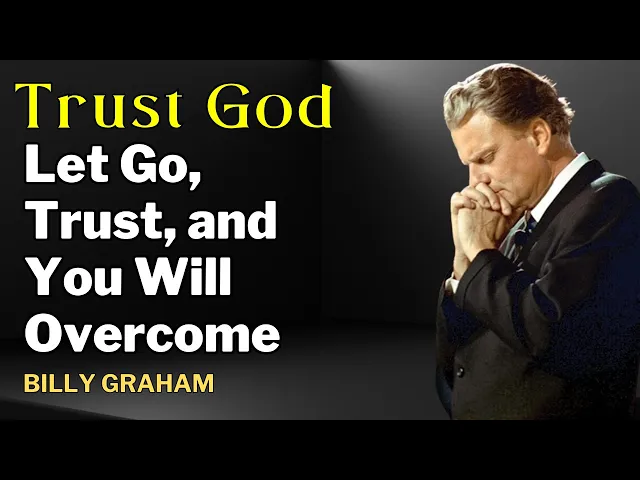 Trust God

Let Go, Trust, and You Will Overcome

BILLY GRAHAM